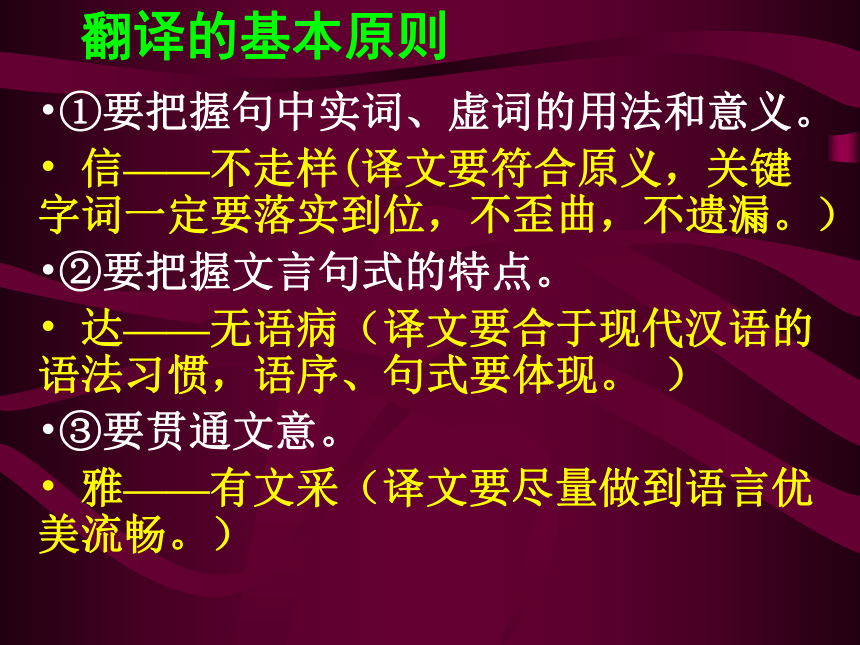 翻译的基本原则

•①要把握句中实词、虚词的用法和意义。

• 信——不走样(译文要符合原义，关键字词一定要落实到位，不歪曲，不遗漏。）

•②要把握文言句式的特点。

• 达——无语病（译文要合于现代汉语的语法习惯，语序、句式要体现。 ）

•③要贯通文意。

• 雅——有文采（译文要尽量做到语言优美流畅。）